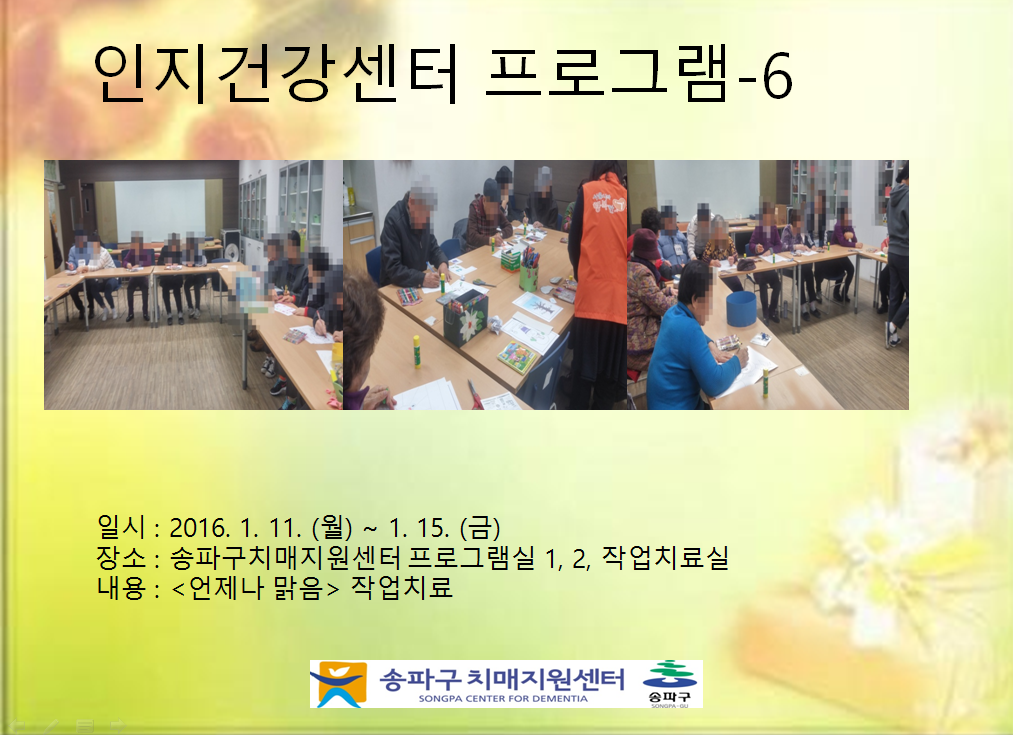 인지건강센터 프로그램-6

일시 : 2016. 1. 11. (월) ~ 1. 15. (금)
장소 : 송파구치매지원센터 프로그램실 1, 2, 작업치료실
내용 : <언제나 맑음> 작업치료

송파구 치매지원센터
SONGPA CENTER FOR DEMENTIA
송파구
SONGPA-GU